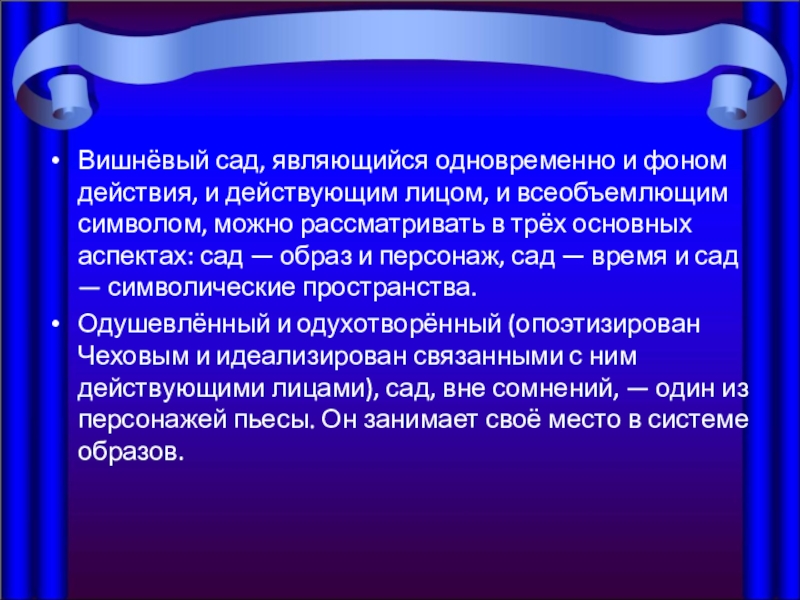 • Вишнёвый сад, являющийся одновременно и фоном действия, и действующим лицом, и всеобъемлющим символом, можно рассматривать в трёх основных аспектах: сад — образ и персонаж, сад — время и сад — символические пространства.

• Одушевлённый и одухотворённый (опоэтизирован Чеховым и идеализирован связанными с ним действующими лицами), сад, вне сомнений, — один из персонажей пьесы. Он занимает своё место в системе образов.